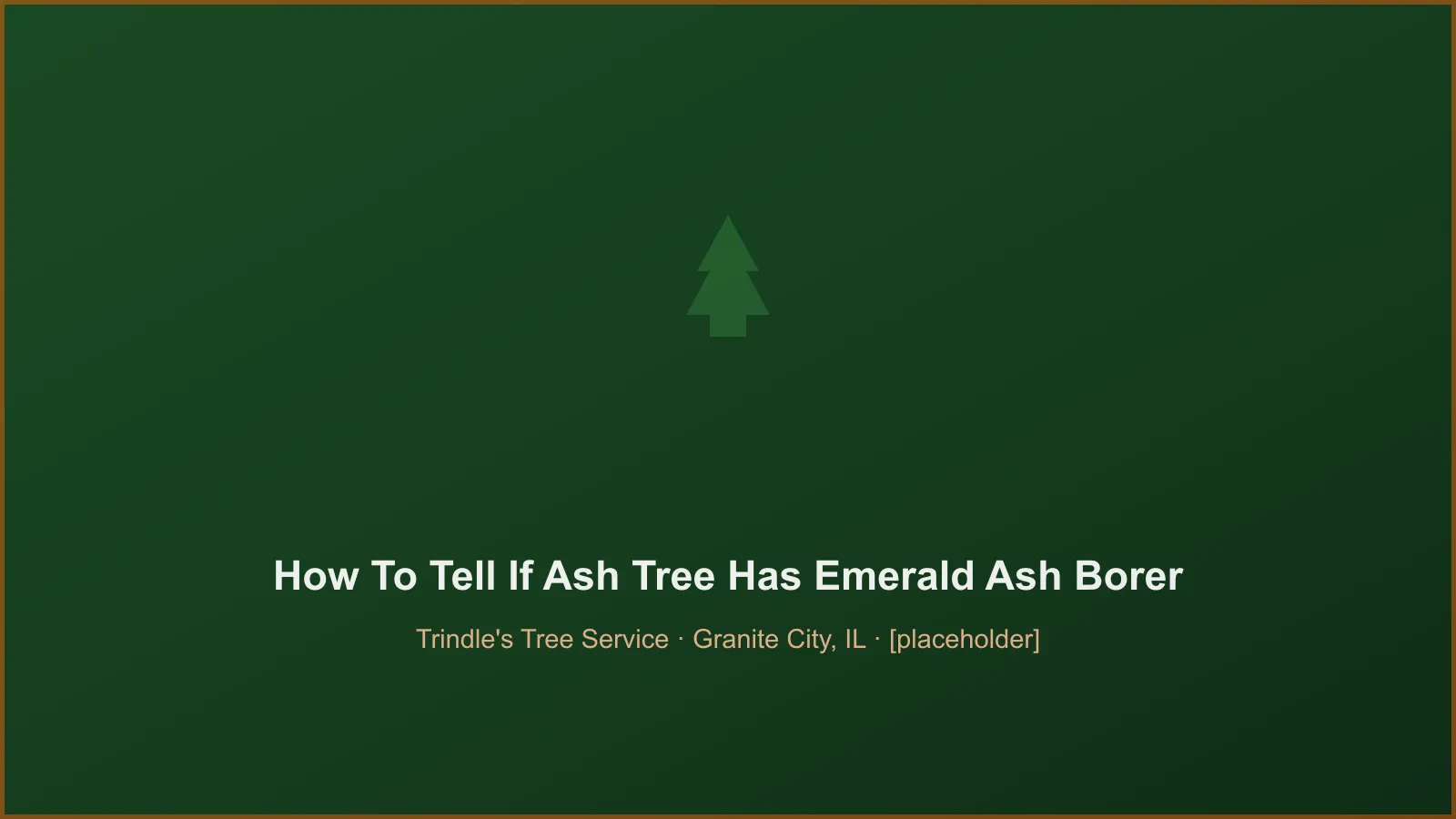 How To Tell If Ash Tree Has Emerald Ash Borer

Trindle's Tree Service · Granite City, IL · [placeholder]